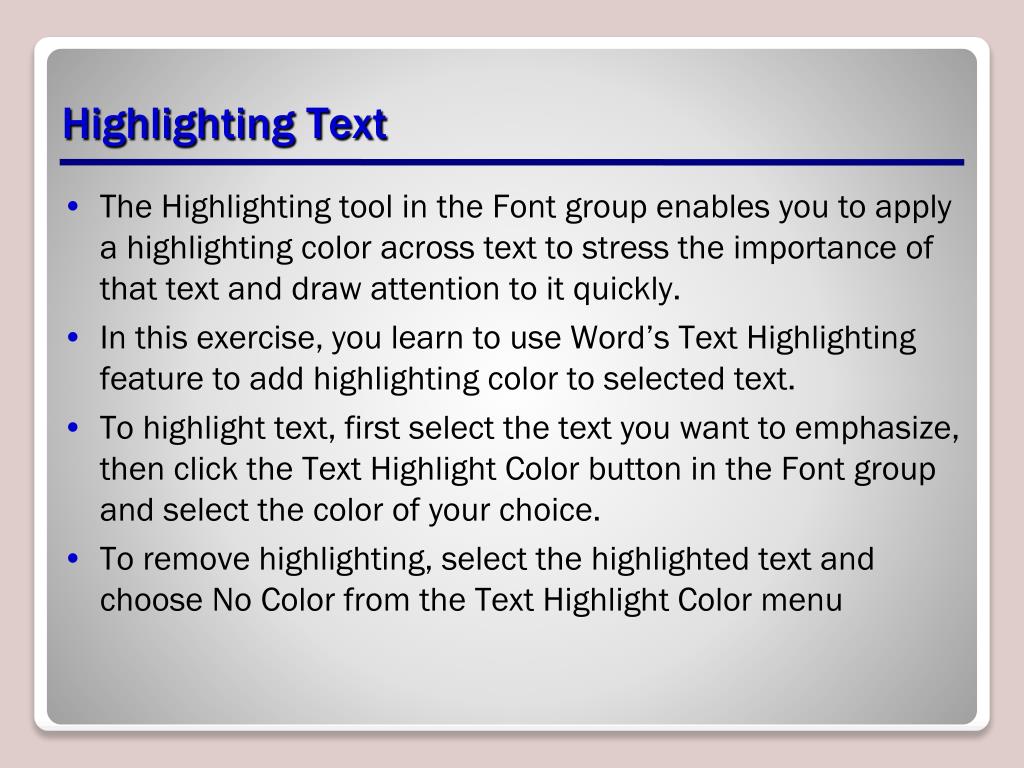 Highlighting Text

• The Highlighting tool in the Font group enables you to apply a highlighting color across text to stress the importance of that text and draw attention to it quickly.
• In this exercise, you learn to use Word’s Text Highlighting feature to add highlighting color to selected text.
• To highlight text, first select the text you want to emphasize, then click the Text Highlight Color button in the Font group and select the color of your choice.
• To remove highlighting, select the highlighted text and choose No Color from the Text Highlight Color menu